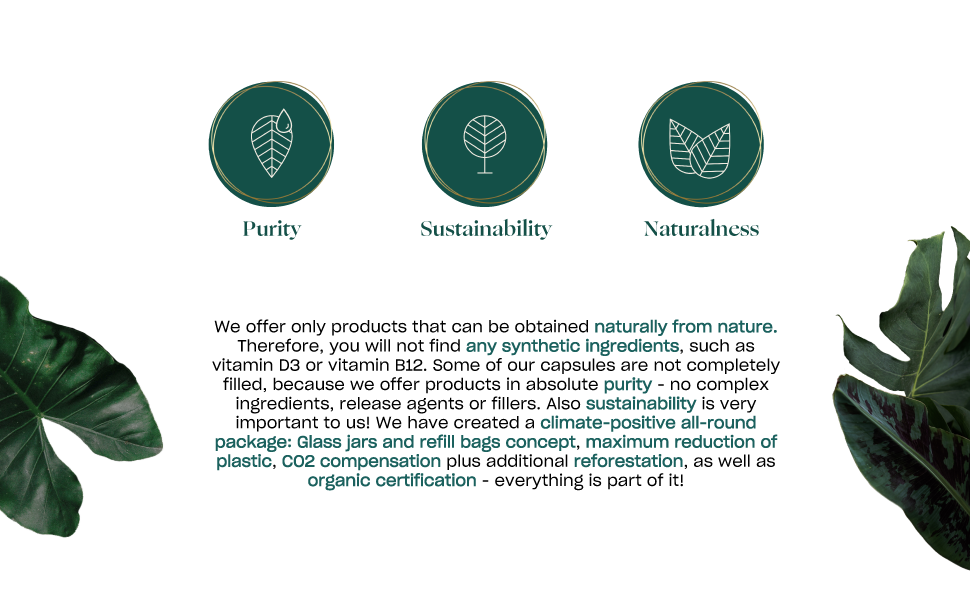 Purity

Sustainability

Naturalness

We offer only products that can be obtained naturally from nature. Therefore, you will not find any synthetic ingredients, such as vitamin D3 or vitamin B12. Some of our capsules are not completely filled, because we offer products in absolute purity - no complex ingredients, release agents or fillers. Also sustainability is very important to us! We have created a climate-positive all-round package: Glass jars and refill bags concept, maximum reduction of plastic, CO2 compensation plus additional reforestation, as well as organic certification - everything is part of it!